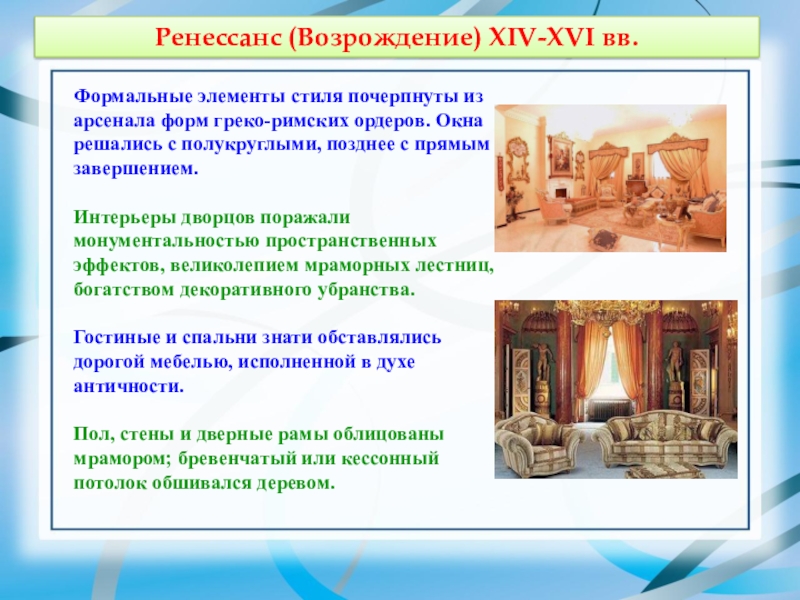 Ренессанс (Возрождение) XIV-XVI вв.

Формальные элементы стиля почерпнуты из арсенала форм греко-римских ордеров. Окна решались с полукруглыми, позднее с прямым завершением.

Интерьеры дворцов поражали монументальностью пространственных эффектов, великолепием мраморных лестниц, богатством декоративного убранства.

Гостиные и спальни знати обставлялись дорогой мебелью, исполненной в духе античности.

Пол, стены и дверные рамы облицованы мрамором; бревенчатый или кессонный потолок обшивался деревом.